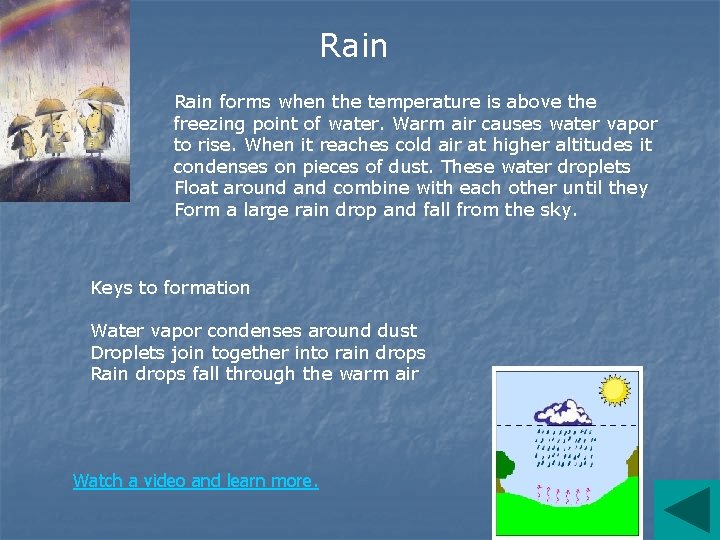 Rain

Rain forms when the temperature is above the freezing point of water. Warm air causes water vapor to rise. When it reaches cold air at higher altitudes it condenses on pieces of dust. These water droplets Float around and combine with each other until they Form a large rain drop and fall from the sky.

Keys to formation

Water vapor condenses around dust
Droplets join together into rain drops
Rain drops fall through the warm air

Watch a video and learn more.